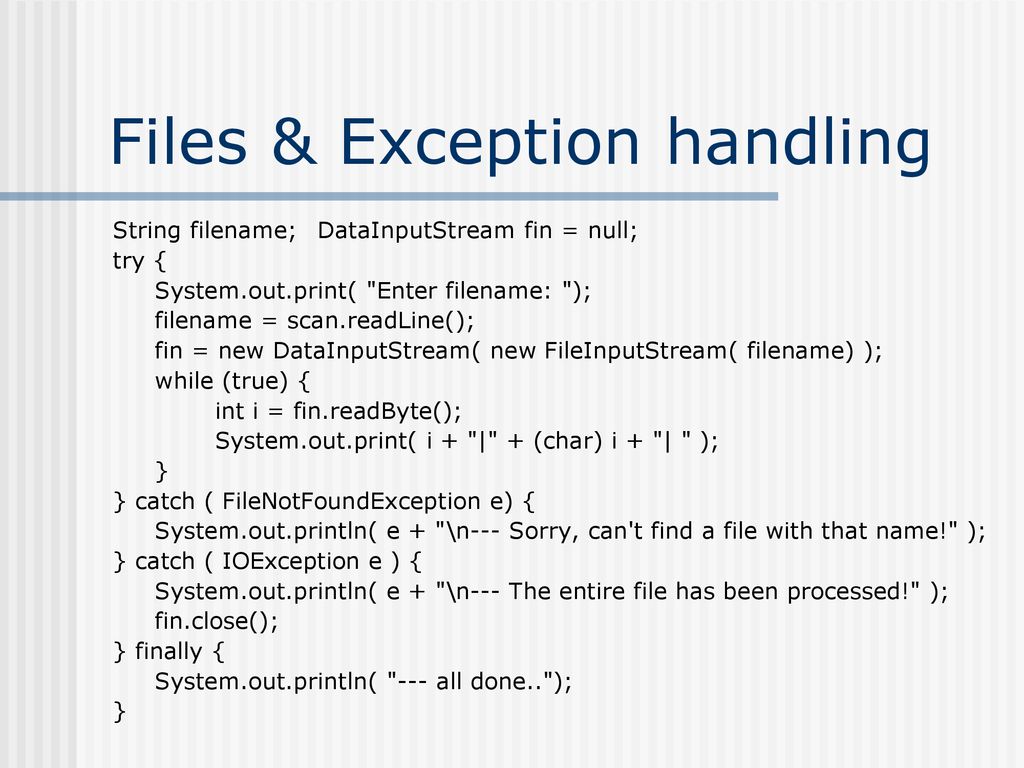 Files & Exception handling

String filename;  DataInputStream fin = null;
try {
    System.out.print( "Enter filename: ");
    filename = scan.readLine();
    fin = new DataInputStream( new FileInputStream( filename) );
    while (true) {
        int i = fin.readByte();
        System.out.print( i + "|" + (char) i + "| " );
    }
} catch ( FileNotFoundException e) {
    System.out.println( e + "\n--- Sorry, can't find a file with that name!" );
} catch ( IOException e ) {
    System.out.println( e + "\n--- The entire file has been processed!" );
    fin.close();
} finally {
    System.out.println( "--- all done..");
}